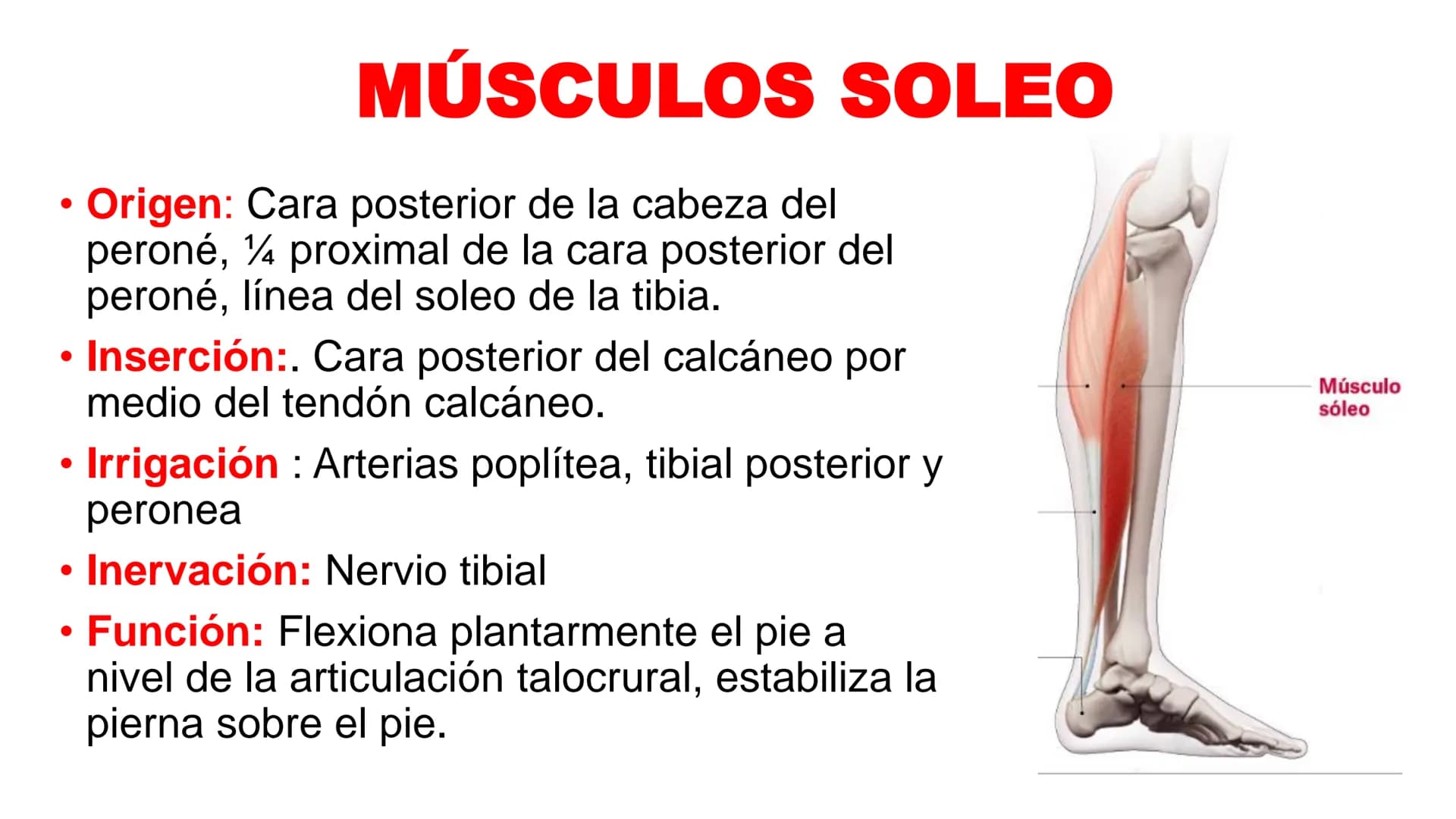 MÚSCULOS SOLEO

• Origen: Cara posterior de la cabeza del peroné, ¼ proximal de la cara posterior del peroné, línea del soleo de la tibia.

• Inserción:. Cara posterior del calcáneo por medio del tendón calcáneo.

• Irrigación : Arterias poplítea, tibial posterior y peronea

• Inervación: Nervio tibial

• Función: Flexiona plantarmente el pie a nivel de la articulación talocrural, estabiliza la pierna sobre el pie.

Músculo sóleo